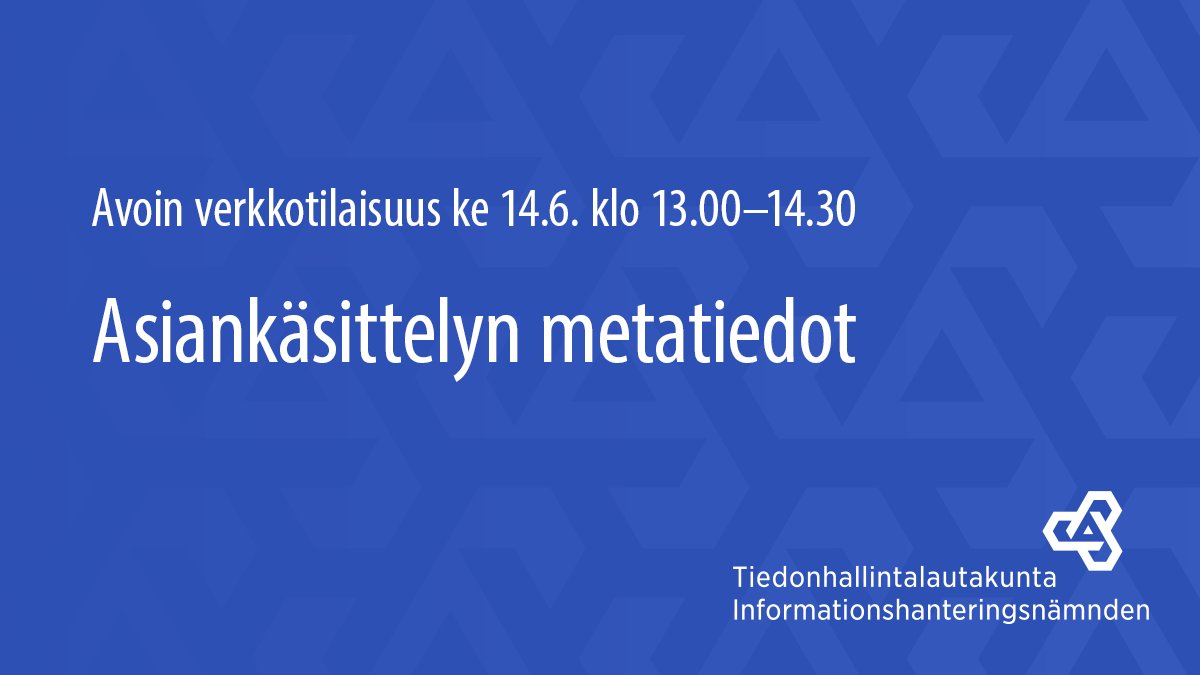 Avoin verkkotilaisuus ke 14.6. klo 13.00–14.30

Asiankäsittelyn metatiedot

Tiedonhallintalautakunta
Informationshanteringsnämnden